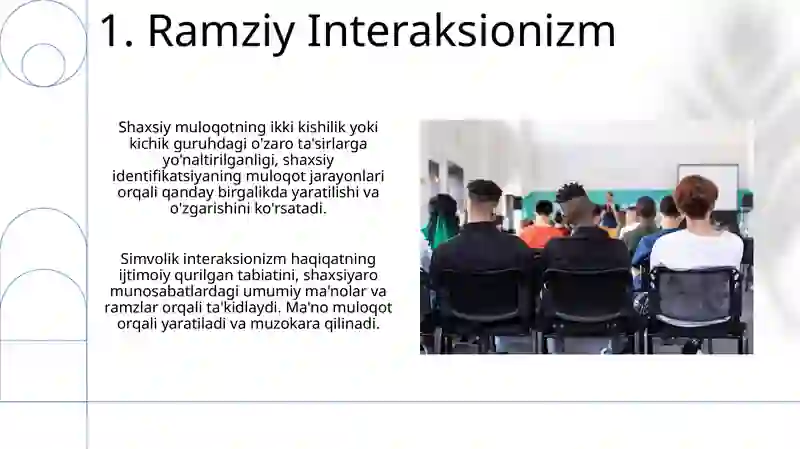 1. Ramziy Interaksionizm

Shaxsiy muloqotning ikki kishilik yoki kichik guruhdagi o'zaro ta'sirlarga yo'naltirilganligi, shaxsiy identifikatsiyaning muloqot jarayonlari orqali qanday birgalikda yaratilishi va o'zgarishini ko'rsatadi.

Simvolik interaksionizm haqiqatning ijtimoiy qurilgan tabiatini, shaxsiyaro munosabatlardagi umumiy ma'nolar va ramzlar orqali ta'kidlaydi. Ma'no muloqot orqali yaratiladi va muzokara qilinadi.